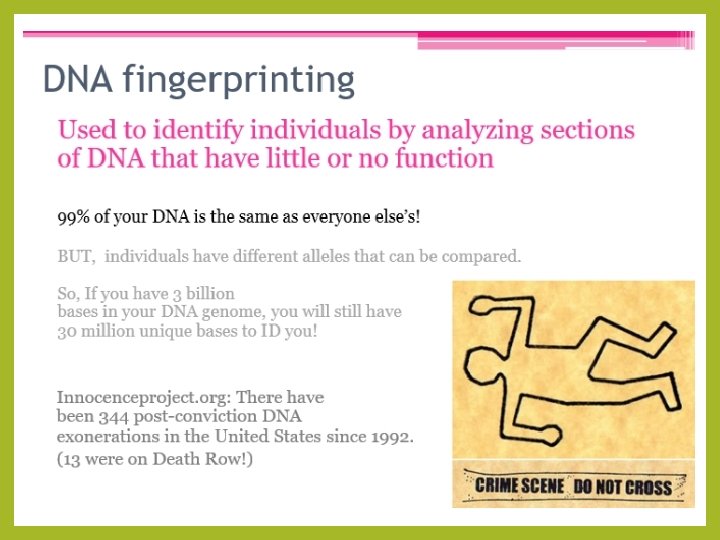 DNA fingerprinting

Used to identify individuals by analyzing sections of DNA that have little or no function

99% of your DNA is the same as everyone else's!

BUT, individuals have different alleles that can be compared.

So, If you have 3 billion bases in your DNA genome, you will still have 30 million unique bases to ID you!

Innocenceproject.org: There have been 344 post-conviction DNA exonerations in the United States since 1992. (13 were on Death Row!)

CRIME SCENE DO NOT CROSS